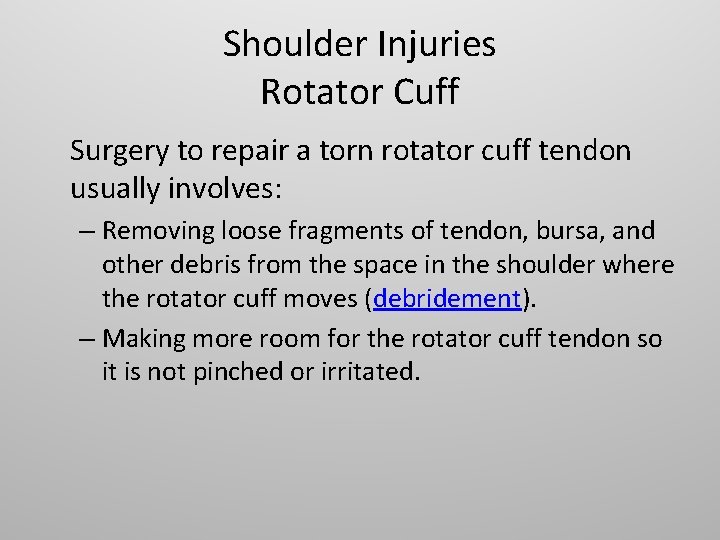 Shoulder Injuries
Rotator Cuff

Surgery to repair a torn rotator cuff tendon usually involves:

– Removing loose fragments of tendon, bursa, and other debris from the space in the shoulder where the rotator cuff moves (debridement).

– Making more room for the rotator cuff tendon so it is not pinched or irritated.